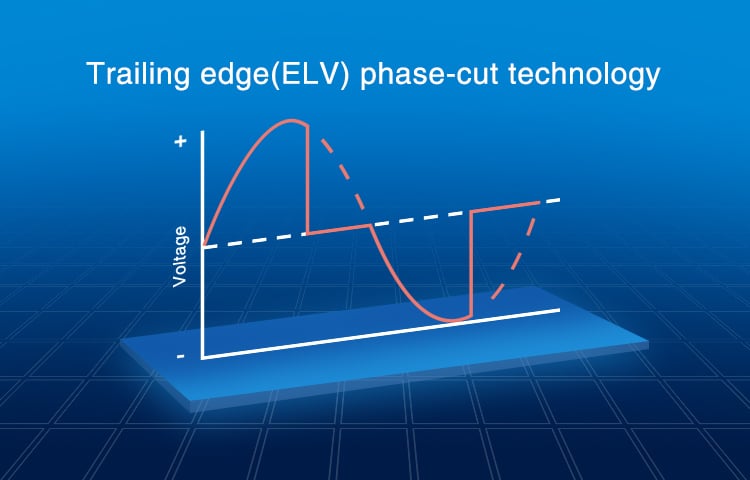 Trailing edge(ELV) phase-cut technology

+

Voltage

-